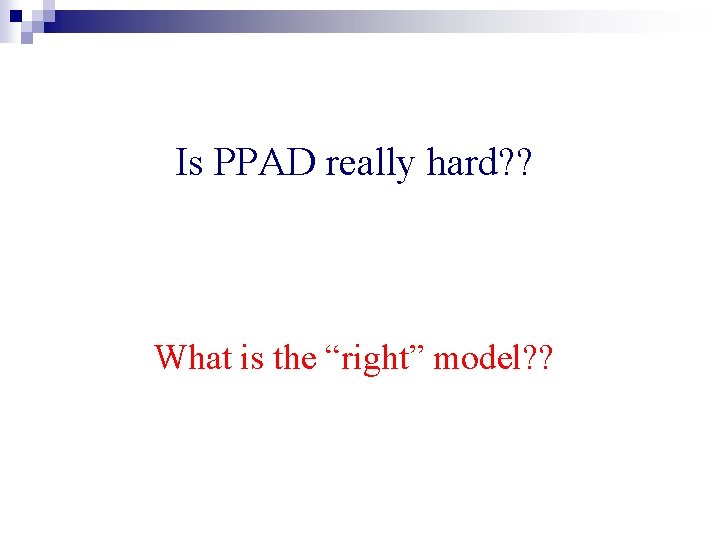 Is PPAD really hard??

What is the “right” model??